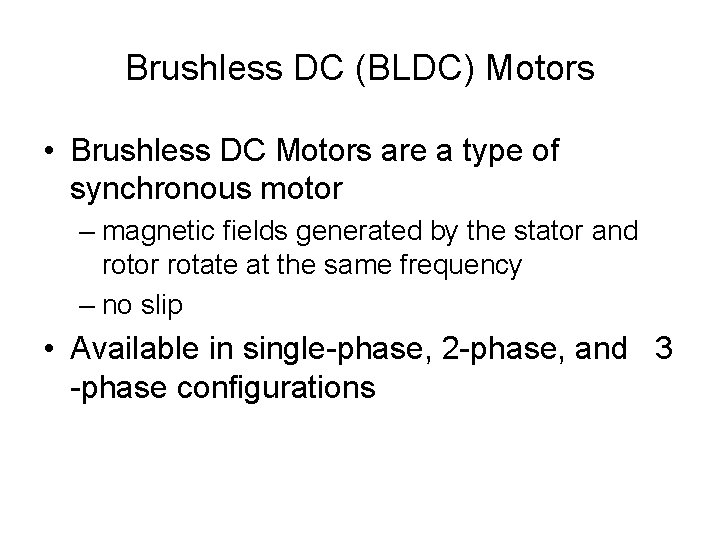 Brushless DC (BLDC) Motors

• Brushless DC Motors are a type of synchronous motor

– magnetic fields generated by the stator and rotor rotate at the same frequency

– no slip

• Available in single-phase, 2-phase, and 3 -phase configurations